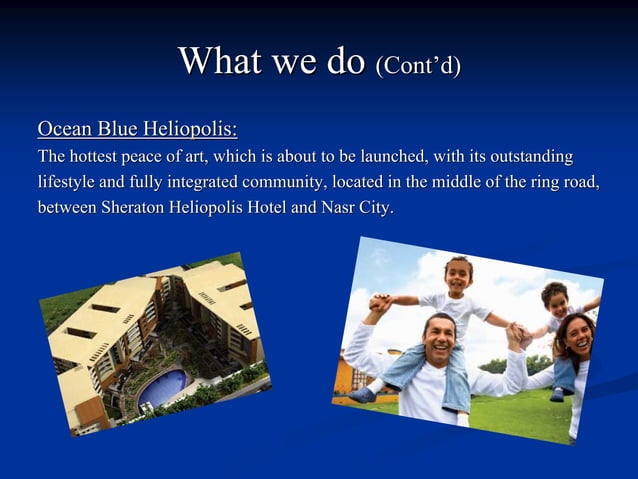 What we do (Cont'd)

Ocean Blue Heliopolis:
The hottest peace of art, which is about to be launched, with its outstanding lifestyle and fully integrated community, located in the middle of the ring road, between Sheraton Heliopolis Hotel and Nasr City.